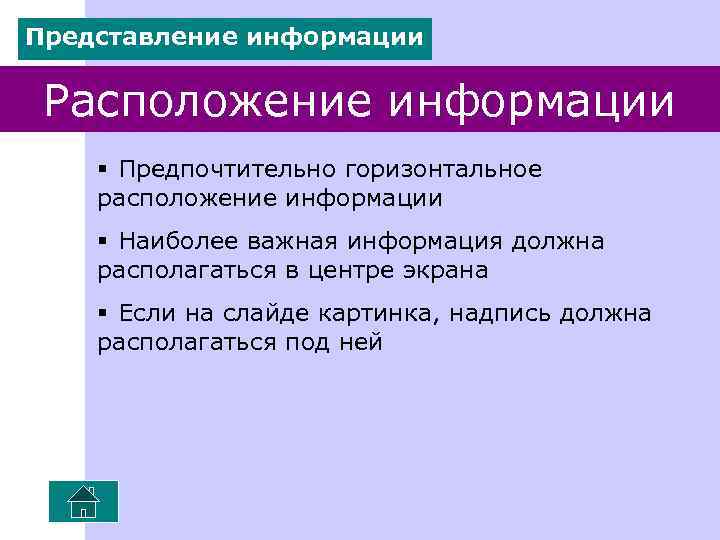 Представление информации

Расположение информации

▪ Предпочтительно горизонтальное расположение информации

▪ Наиболее важная информация должна располагаться в центре экрана

▪ Если на слайде картинка, надпись должна располагаться под ней